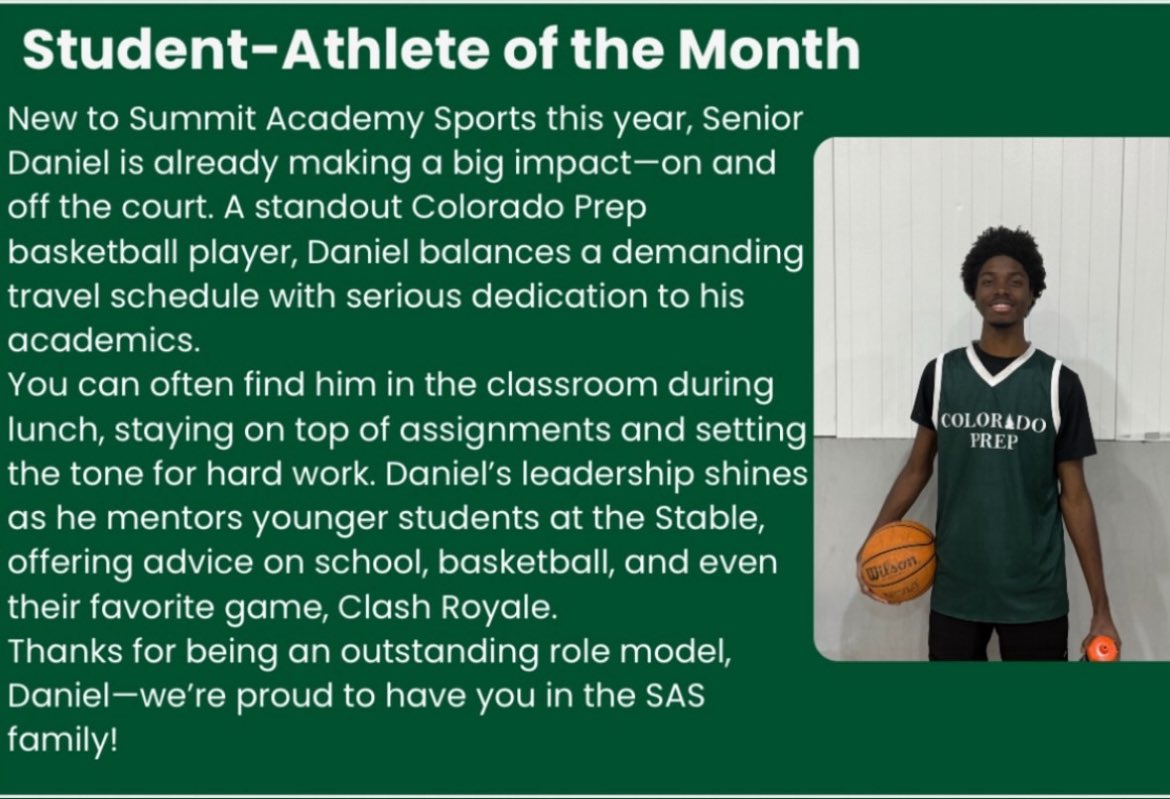 Student-Athlete of the Month

New to Summit Academy Sports this year, Senior Daniel is already making a big impact—on and off the court. A standout Colorado Prep basketball player, Daniel balances a demanding travel schedule with serious dedication to his academics.
You can often find him in the classroom during lunch, staying on top of assignments and setting the tone for hard work. Daniel's leadership shines as he mentors younger students at the Stable, offering advice on school, basketball, and even their favorite game, Clash Royale.
Thanks for being an outstanding role model, Daniel—we're proud to have you in the SAS family!

COLORADO PREP

Wilson